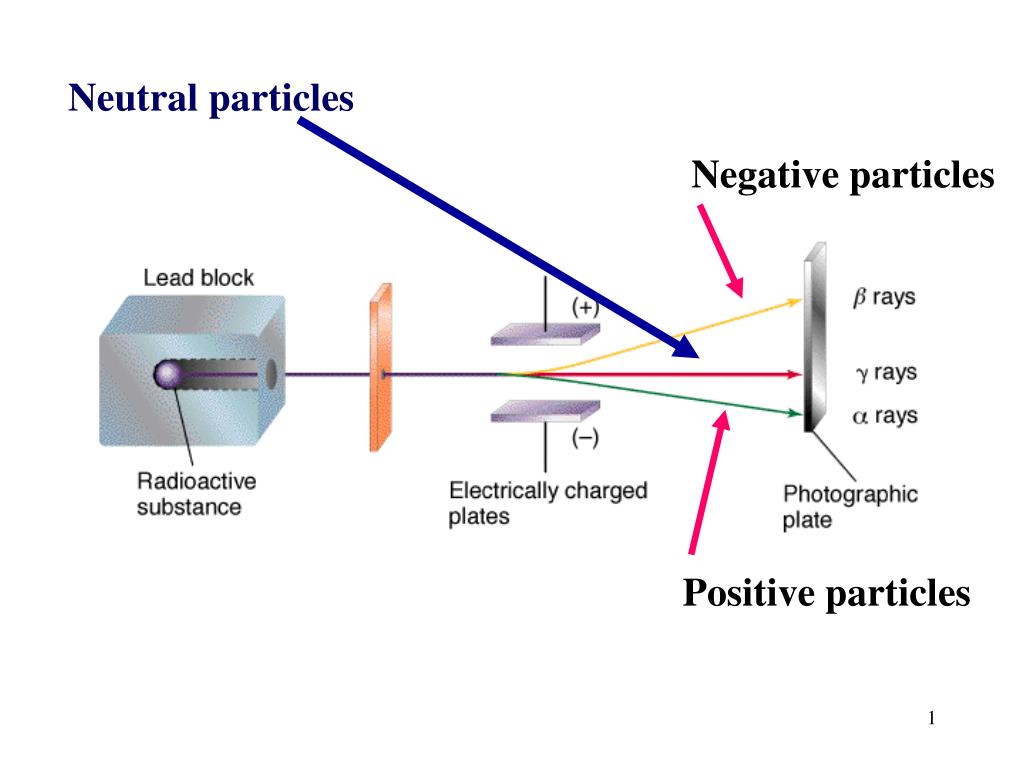 Neutral particles

Negative particles

Lead block

(+)

$\beta$ rays

$\gamma$ rays

$\alpha$ rays

(–)

Radioactive substance

Electrically charged plates

Photographic plate

Positive particles

1